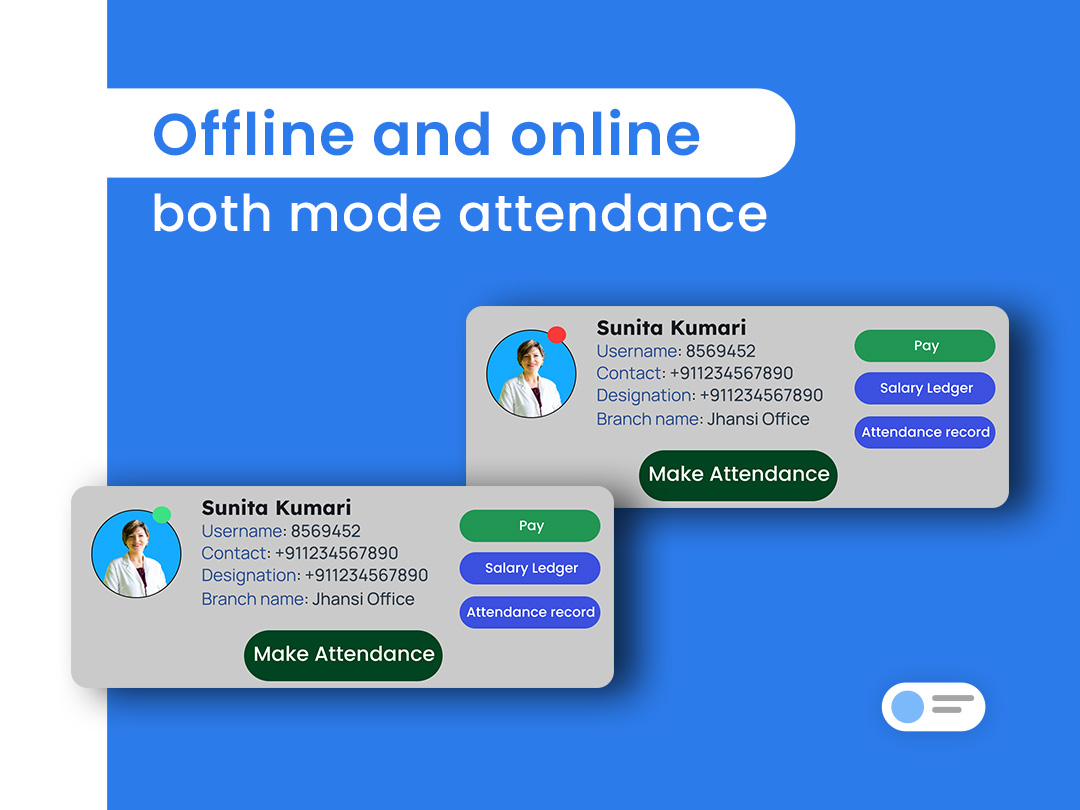 Offline and online
both mode attendance

Sunita Kumari
Username: 8569452
Contact: +911234567890
Designation: +911234567890
Branch name: Jhansi Office

Pay
Salary Ledger
Attendance record

Make Attendance

Sunita Kumari
Username: 8569452
Contact: +911234567890
Designation: +911234567890
Branch name: Jhansi Office

Pay
Salary Ledger
Attendance record

Make Attendance